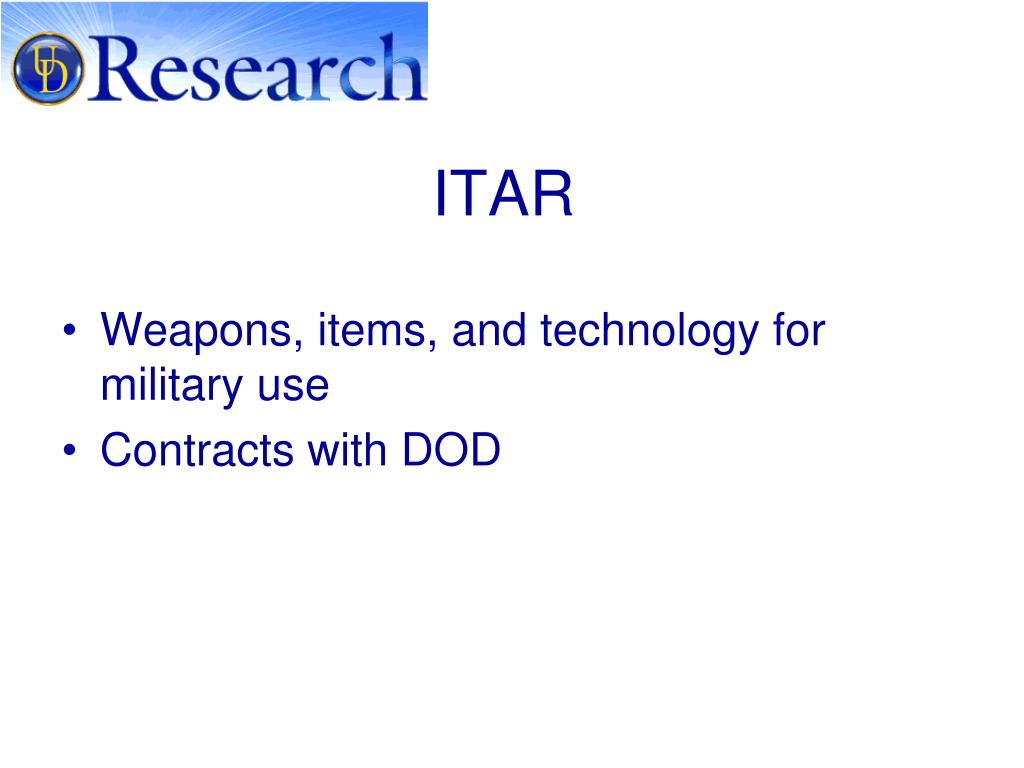 UD Research

ITAR

• Weapons, items, and technology for military use
• Contracts with DOD